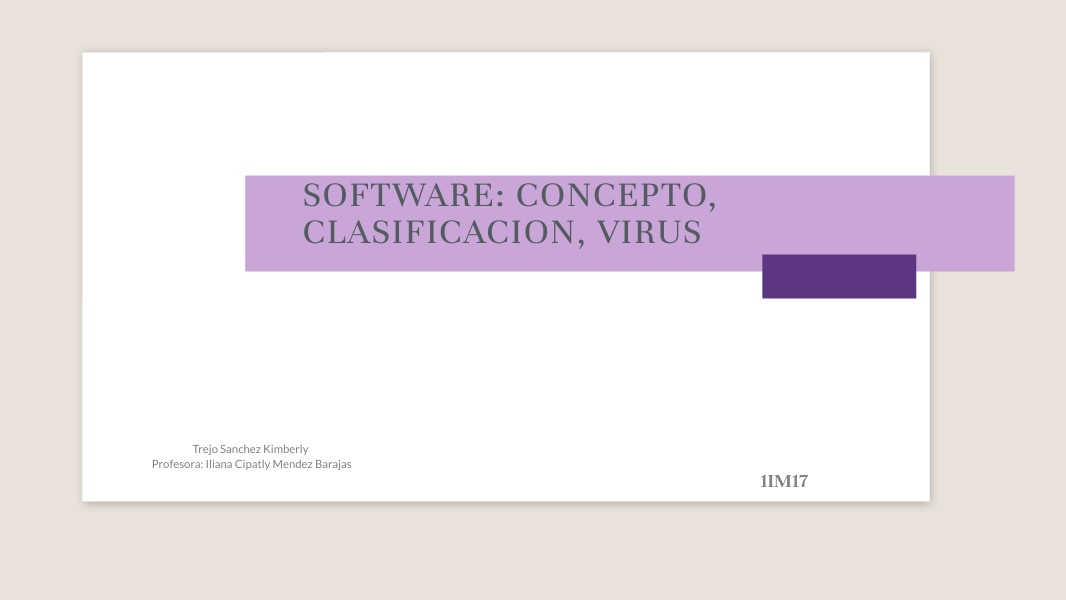 SOFTWARE: CONCEPTO, CLASIFICACION, VIRUS

Trejo Sanchez Kimberly
Profesora: Iliana Cipatly Mendez Barajas

1IM17